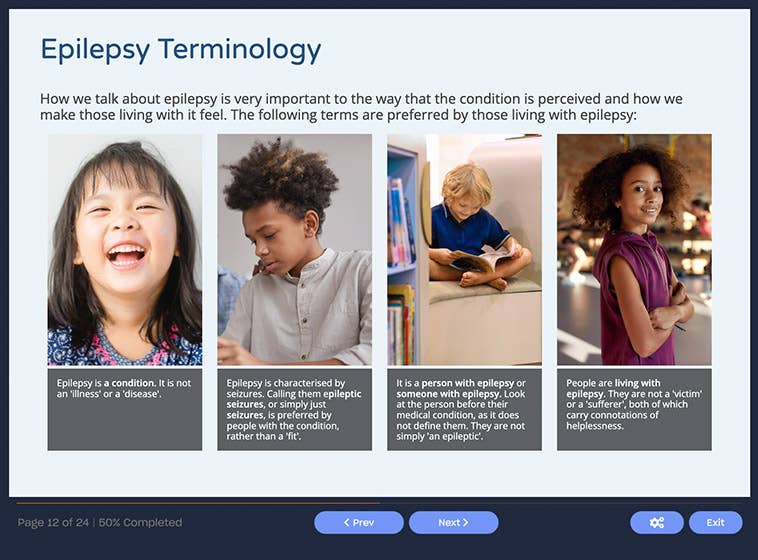 Epilepsy Terminology

How we talk about epilepsy is very important to the way that the condition is perceived and how we make those living with it feel. The following terms are preferred by those living with epilepsy:

Epilepsy is a condition. It is not an 'illness' or a 'disease'.

Epilepsy is characterised by seizures. Calling them epileptic seizures, or simply just seizures, is preferred by people with the condition, rather than a 'fit'.

It is a person with epilepsy or someone with epilepsy. Look at the person before their medical condition, as it does not define them. They are not simply 'an epileptic'.

People are living with epilepsy. They are not a 'victim' or a 'sufferer', both of which carry connotations of helplessness.

Page 12 of 24 | 50% Completed

< Prev

Next >

Exit